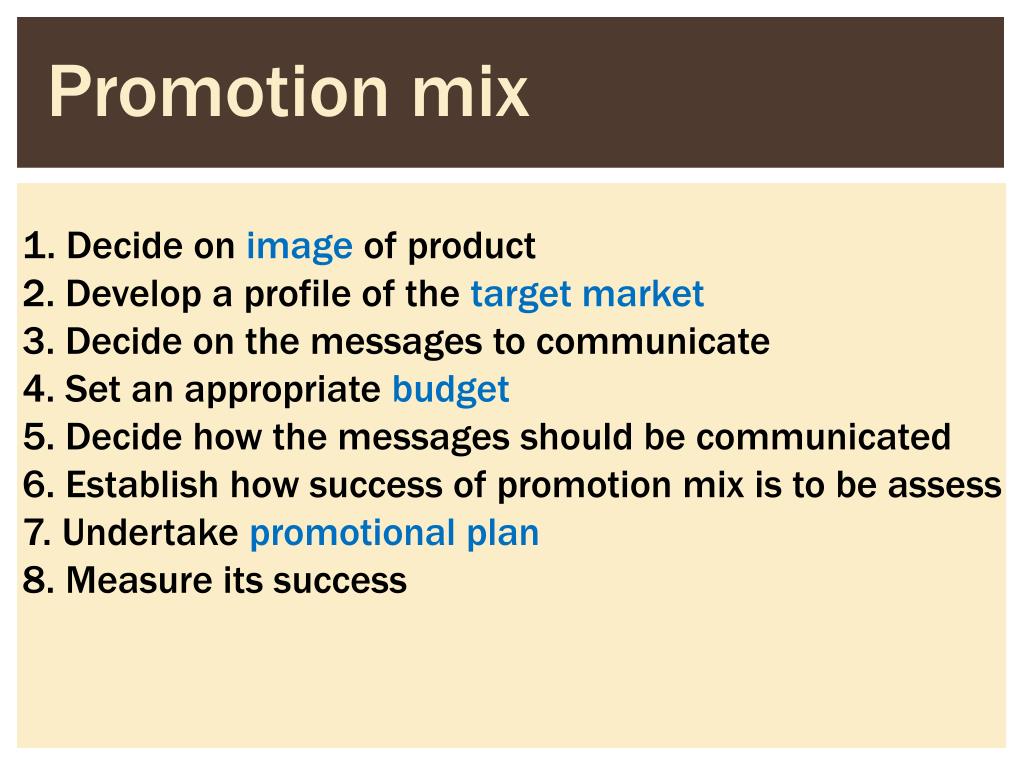 Promotion mix

1. Decide on image of product
2. Develop a profile of the target market
3. Decide on the messages to communicate
4. Set an appropriate budget
5. Decide how the messages should be communicated
6. Establish how success of promotion mix is to be assess
7. Undertake promotional plan
8. Measure its success